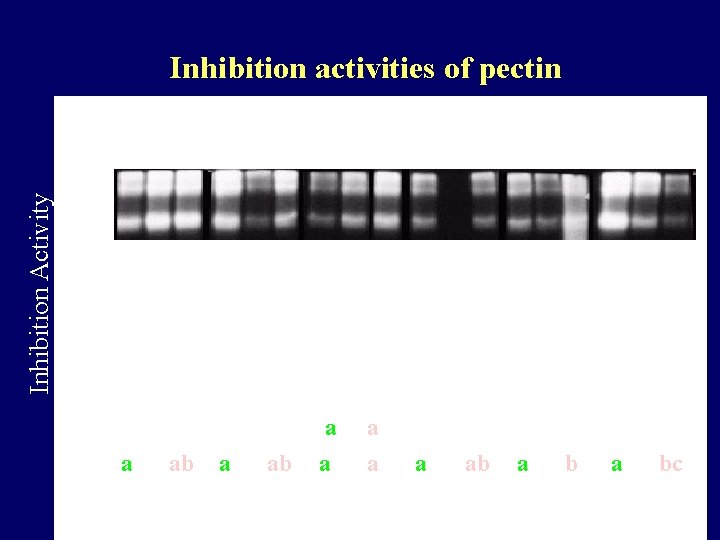 Inhibition activities of pectin

Inhibition Activity

a a

a ab a ab a a a ab a b a bc